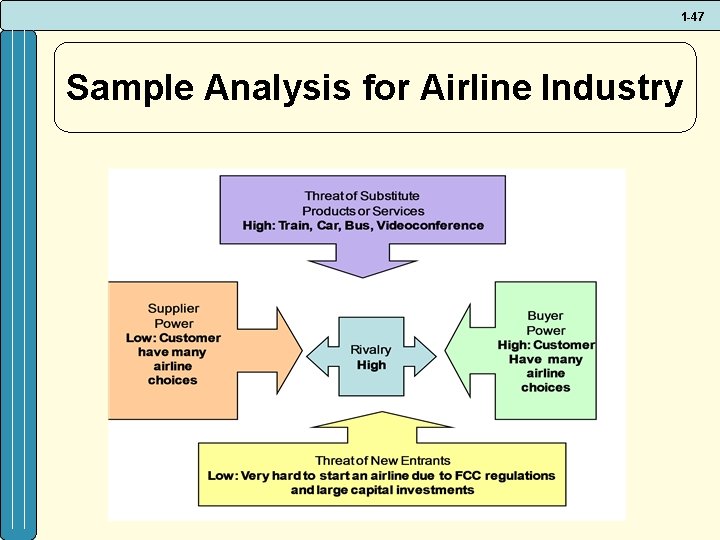 1-47

Sample Analysis for Airline Industry

Threat of Substitute Products or Services
High: Train, Car, Bus, Videoconference

Supplier Power
Low: Customer have many airline choices

Rivalry
High

Buyer Power
High: Customer Have many airline choices

Threat of New Entrants
Low: Very hard to start an airline due to FCC regulations and large capital investments